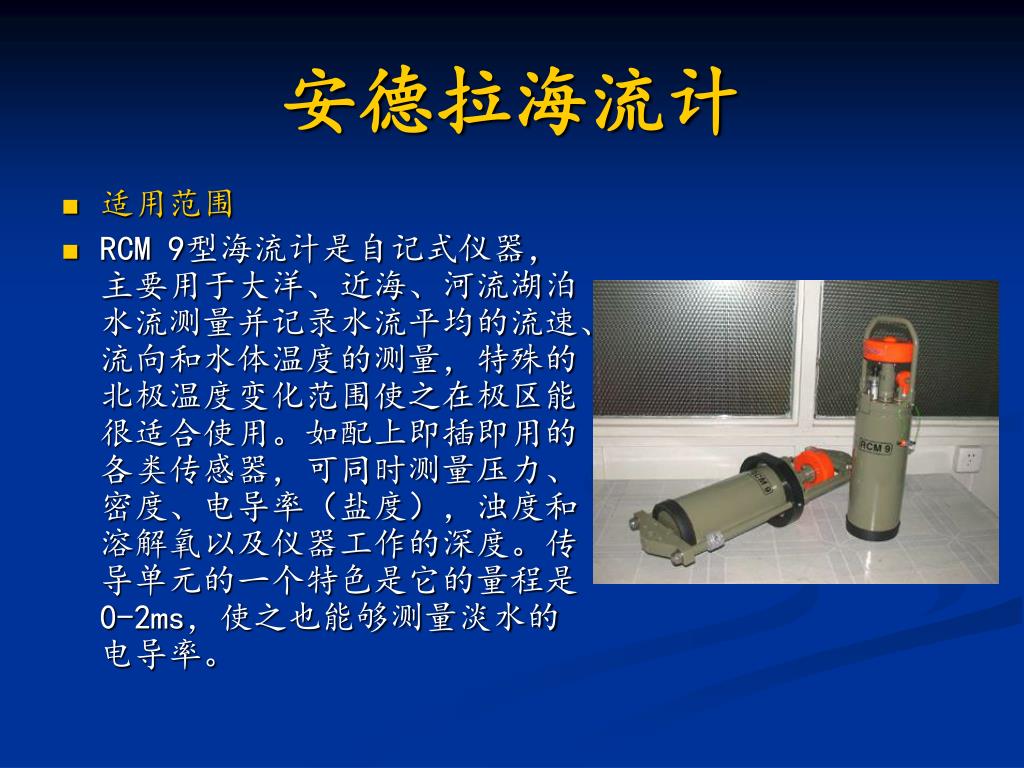 安德拉海流计

■ 适用范围

■ RCM 9型海流计是自记式仪器，主要用于大洋、近海、河流湖泊水流测量并记录水流平均的流速、流向和水体温度的测量，特殊的北极温度变化范围使之在极区能很适合使用。如配上即插即用的各类传感器，可同时测量压力、密度、电导率（盐度），浊度和溶解氧以及仪器工作的深度。传导单元的一个特色是它的量程是0-2ms，使之也能够测量淡水的电导率。

RCM 9

RCM 9